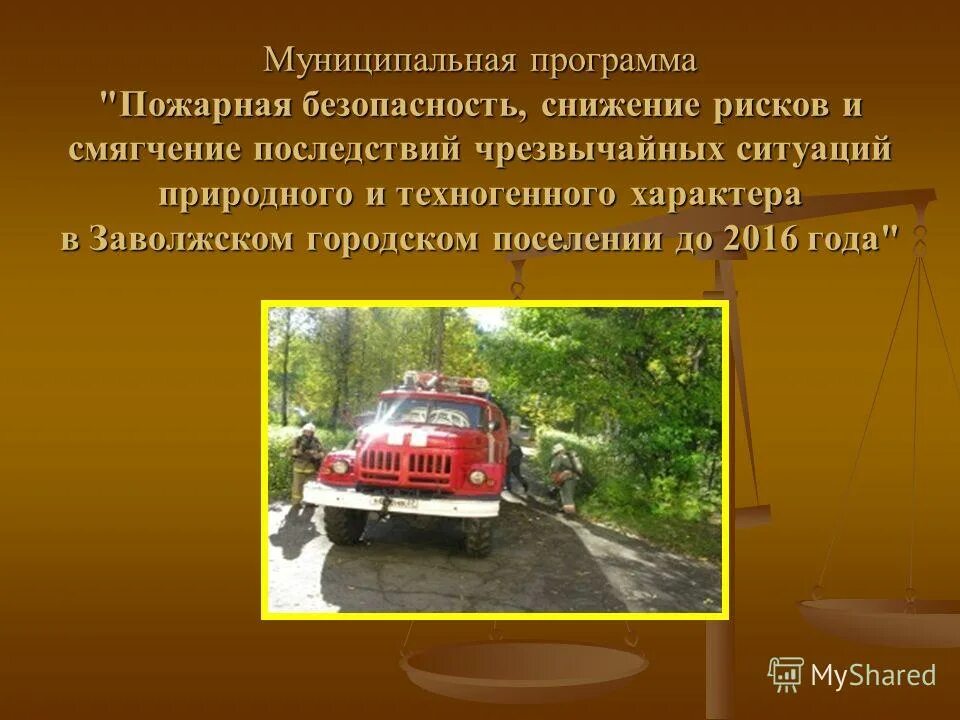 Муниципальная программа
"Пожарная безопасность, снижение рисков и смягчение последствий чрезвычайных ситуаций природного и техногенного характера в Заволжском городском поселении до 2016 года"

MyShared